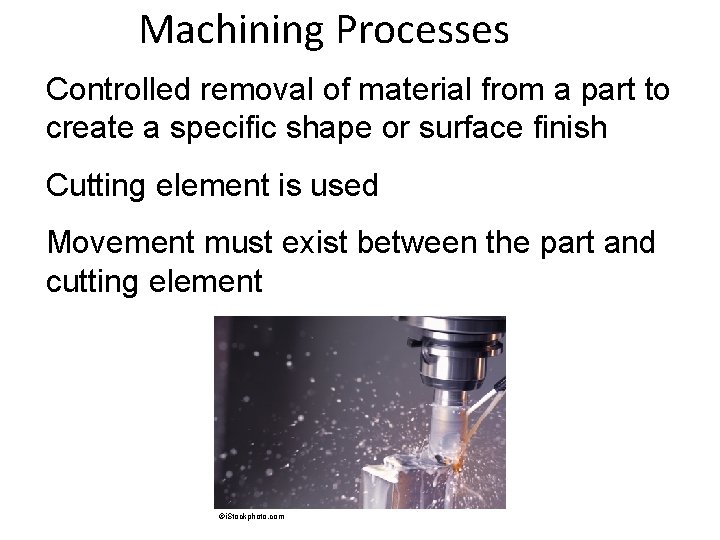 Machining Processes

Controlled removal of material from a part to create a specific shape or surface finish

Cutting element is used

Movement must exist between the part and cutting element

©iStockphoto.com